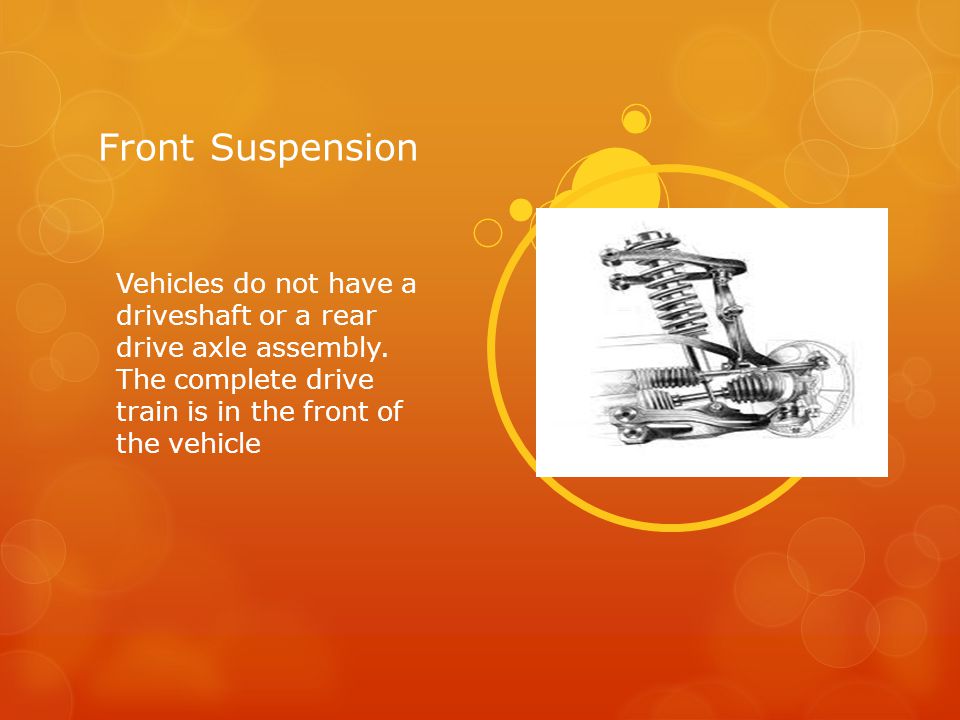 Front Suspension

Vehicles do not have a driveshaft or a rear drive axle assembly. The complete drive train is in the front of the vehicle